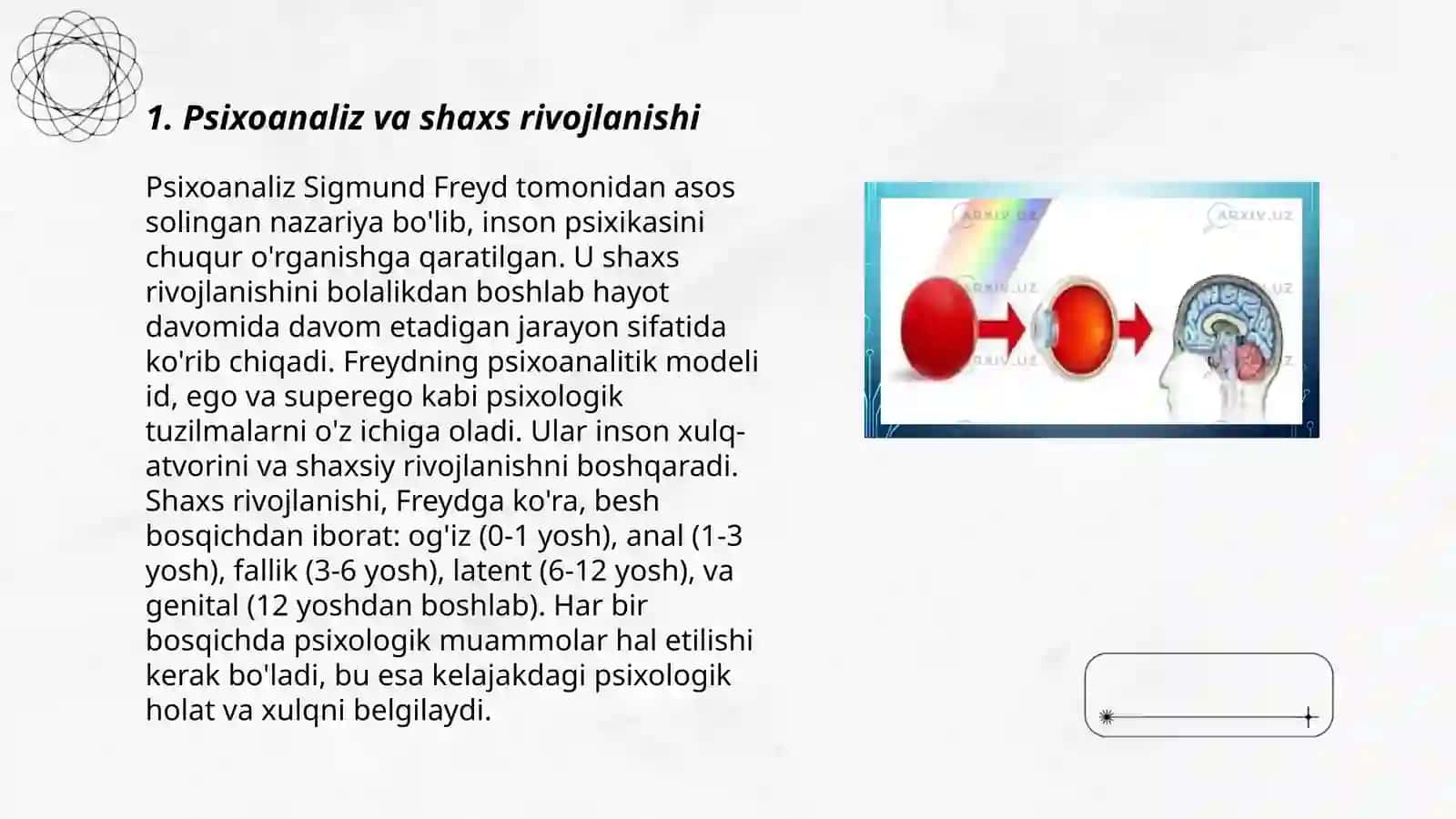 1. Psixoanaliz va shaxs rivojlanishi

Psixoanaliz Sigmund Freyd tomonidan asos solingan nazariya bo'lib, inson psixikasini chuqur o'rganishga qaratilgan. U shaxs rivojlanishini bolalikdan boshlab hayot davomida davom etadigan jarayon sifatida ko'rib chiqadi. Freydning psixoanalitik modeli id, ego va superego kabi psixologik tuzilmalarni o'z ichiga oladi. Ular inson xulq-atvorini va shaxsiy rivojlanishni boshqaradi. Shaxs rivojlanishi, Freydga ko'ra, besh bosqichdan iborat: og'iz (0-1 yosh), anal (1-3 yosh), fallik (3-6 yosh), latent (6-12 yosh), va genital (12 yoshdan boshlab). Har bir bosqichda psixologik muammolar hal etilishi kerak bo'ladi, bu esa kelajakdagi psixologik holat va xulqni belgilaydi.

ARXIV.UZ ARXIV.UZ ARXIV.UZ ARXIV.UZ